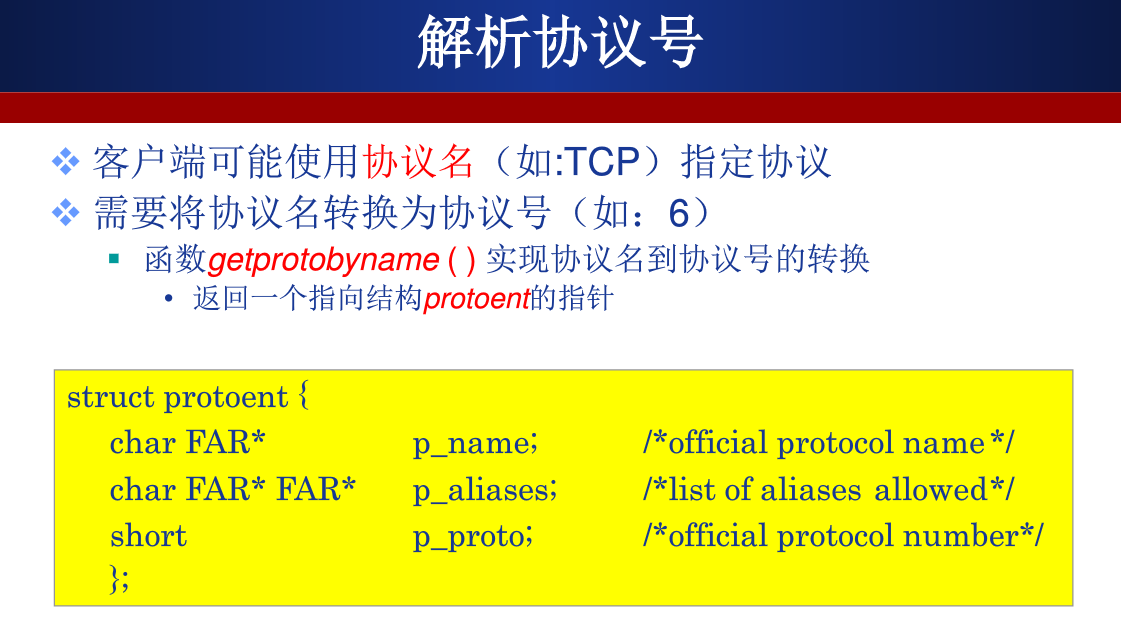 解析协议号

❖ 客户端可能使用协议名（如:TCP）指定协议

❖ 需要将协议名转换为协议号（如：6）

▪ 函数getprotobyname ( ) 实现协议名到协议号的转换

• 返回一个指向结构protoent的指针

struct protoent {
char FAR* p_name; /*official protocol name*/
char FAR* FAR* p_aliases; /*list of aliases allowed*/
short p_proto; /*official protocol number*/
};